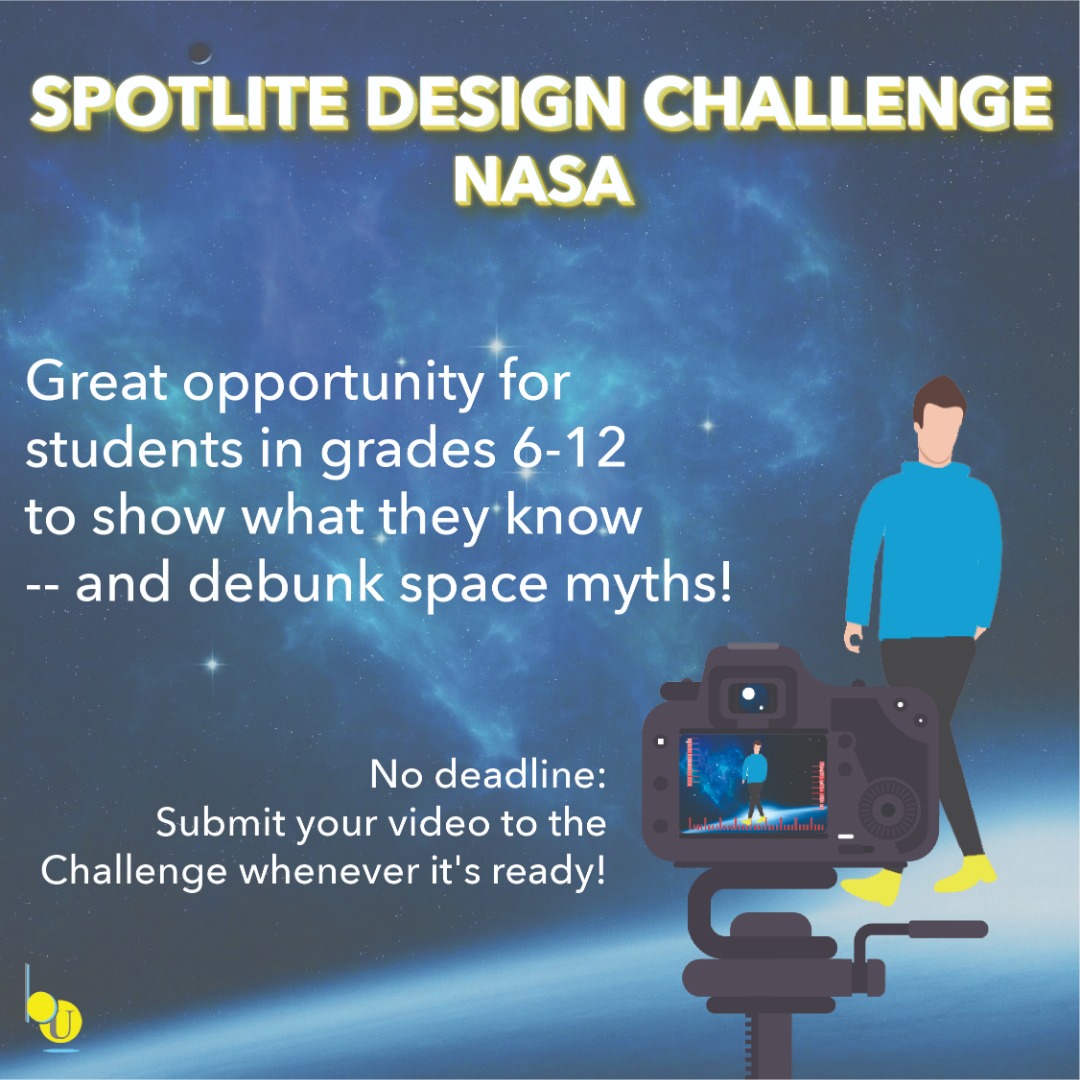 SPOTLITE DESIGN CHALLENGE
NASA

Great opportunity for students in grades 6-12 to show what they know -- and debunk space myths!

No deadline:
Submit your video to the Challenge whenever it's ready!

U